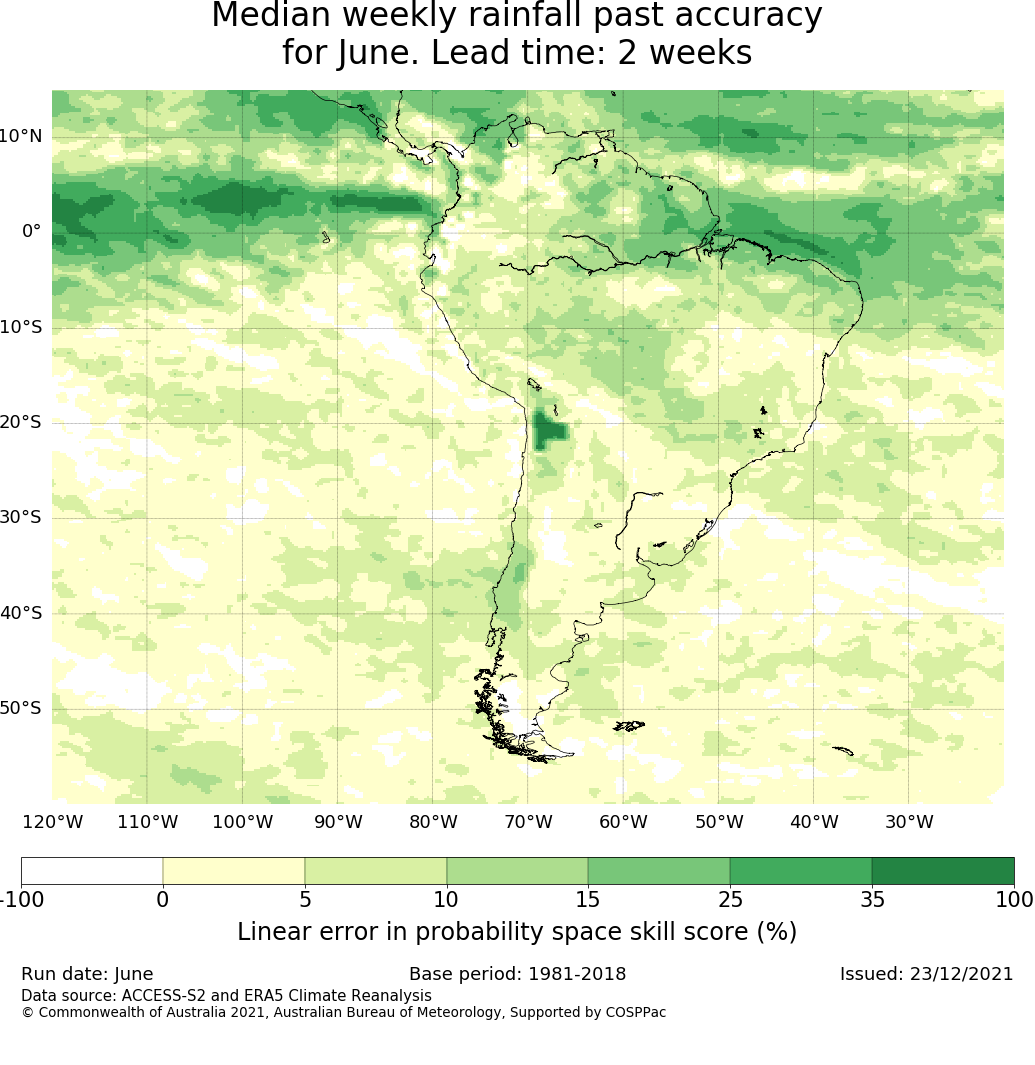 Median weekly rainfall past accuracy
for June. Lead time: 2 weeks

10°N
0°
10°S
20°S
30°S
40°S
50°S

120°W 110°W 100°W 90°W 80°W 70°W 60°W 50°W 40°W 30°W

-100 0 5 10 15 25 35 100

Linear error in probability space skill score (%)

Run date: June
Base period: 1981-2018
Issued: 23/12/2021
Data source: ACCESS-S2 and ERA5 Climate Reanalysis
© Commonwealth of Australia 2021, Australian Bureau of Meteorology, Supported by COSPPac